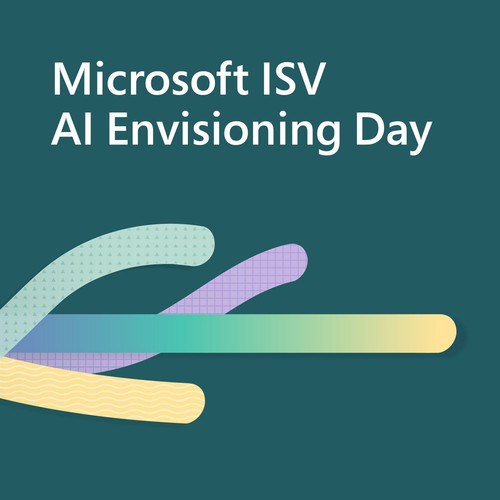 Microsoft ISV
AI Envisioning Day